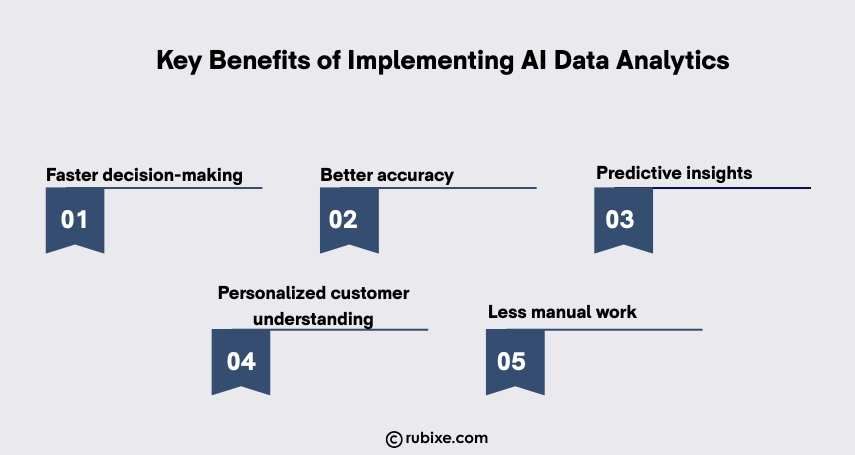 Key Benefits of Implementing AI Data Analytics

Faster decision-making

01

Better accuracy

02

Predictive insights

03

Personalized customer understanding

04

Less manual work

05

© rubixe.com